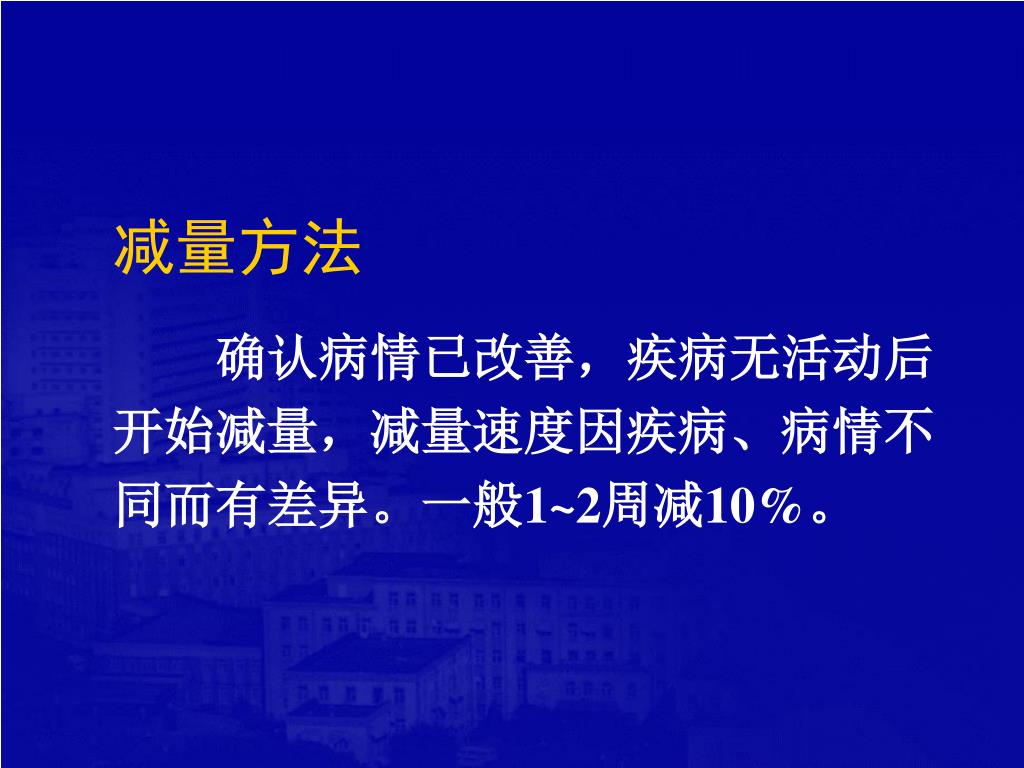 减量方法

确认病情已改善，疾病无活动后开始减量，减量速度因疾病、病情不同而有差异。一般1~2周减10％。